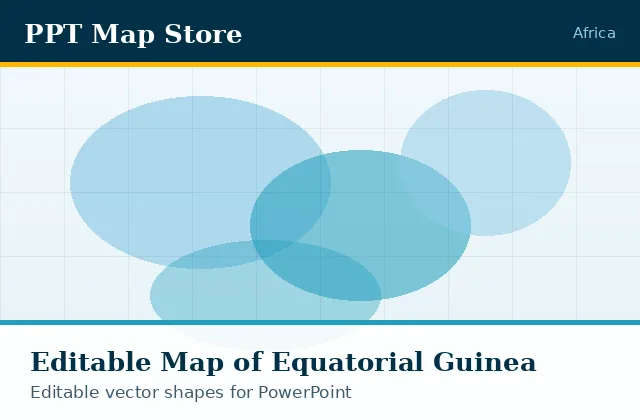 PPT Map Store

Africa

Editable Map of Equatorial Guinea

Editable vector shapes for PowerPoint